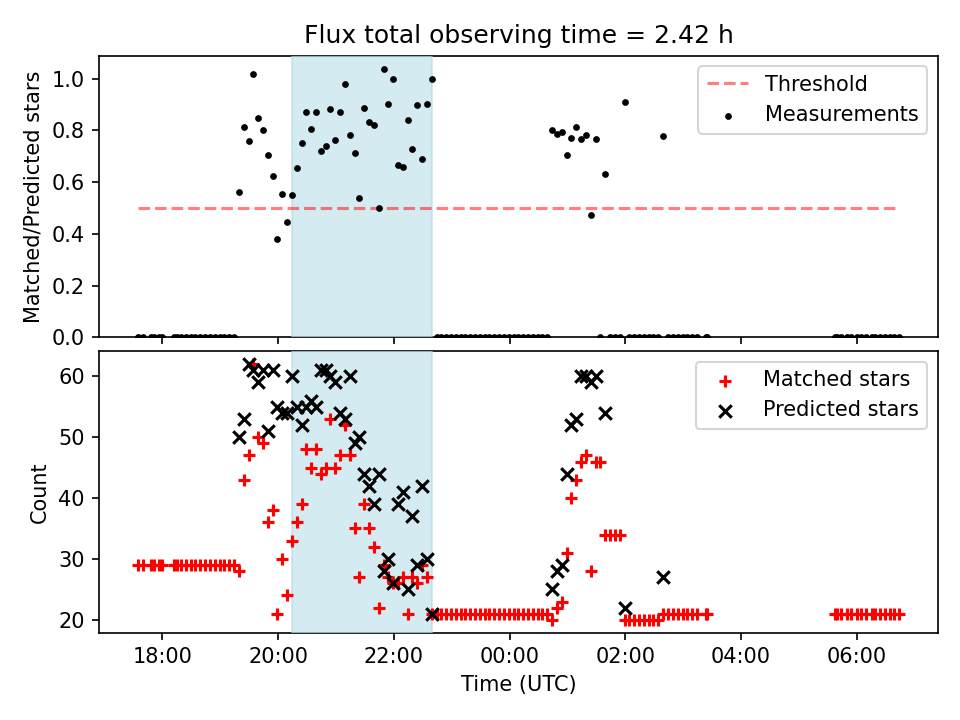 Flux total observing time = 2.42 h

Matched/Predicted stars
1.0
0.8
0.6
0.4
0.2
0.0

Threshold
Measurements

Count
60
50
40
30
20

Matched stars
Predicted stars

18:00
20:00
22:00
00:00
02:00
04:00
06:00
Time (UTC)